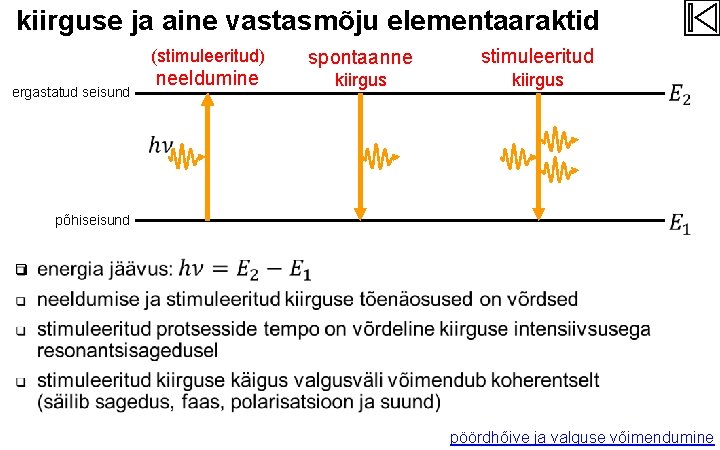 kiirguse ja aine vastasmõju elementaaraktid

(stimuleeritud) neeldumine

spontaanne kiirgus

stimuleeritud kiirgus

ergastatud seisund

$E_2$

$h\nu$

põhiseisund

$E_1$

energia jäävus: $h\nu = E_2 - E_1$

neeldumise ja stimuleeritud kiirguse tõenäosused on võrdsed

stimuleeritud protsesside tempo on võrdeline kiirguse intensiivsusega resonantsisagedusel

stimuleeritud kiirguse käigus valgusväli võimendub koherentselt (säilib sagedus, faas, polarisatsioon ja suund)

pöördhõive ja valguse võimendumine